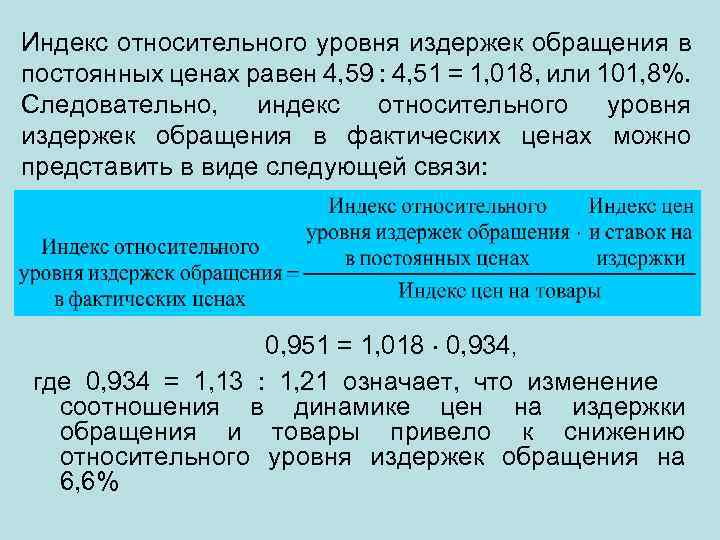 Индекс относительного уровня издержек обращения в постоянных ценах равен 4,59 : 4,51 = 1,018, или 101,8%. Следовательно, индекс относительного уровня издержек обращения в фактических ценах можно представить в виде следующей связи:

$\text{Индекс относительного уровня издержек обращения в фактических ценах} = \frac{\text{Индекс относительного уровня издержек обращения в постоянных ценах} \cdot \text{Индекс цен и ставок на издержки}}{\text{Индекс цен на товары}}$

0,951 = 1,018 · 0,934,

где 0,934 = 1,13 : 1,21 означает, что изменение соотношения в динамике цен на издержки обращения и товары привело к снижению относительного уровня издержек обращения на 6,6%